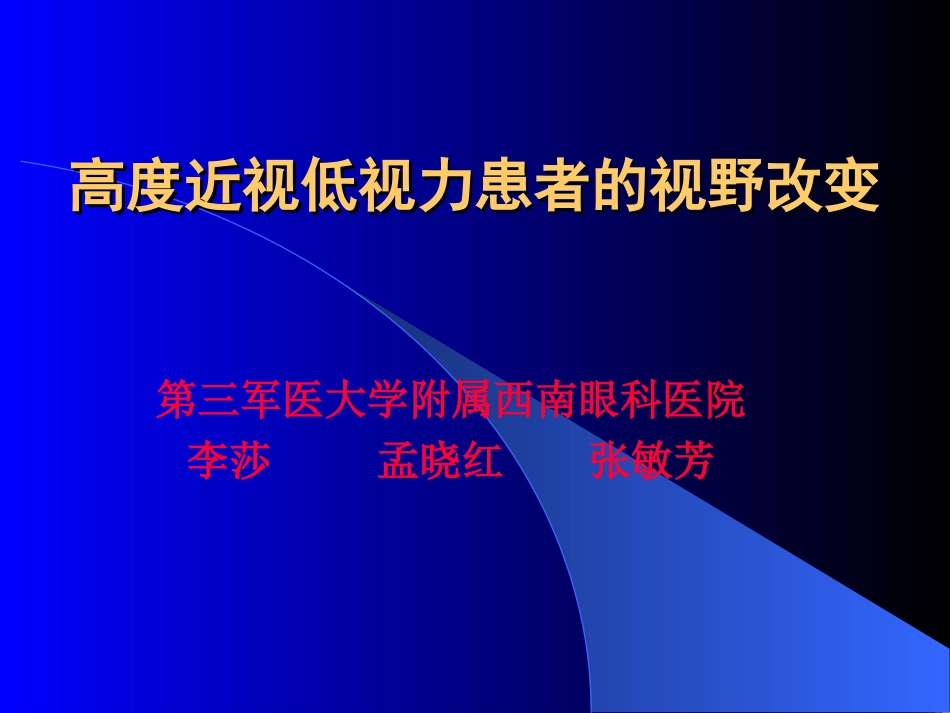 高度近视低视力患者的视野改变

第三军医大学附属西南眼科医院
李莎　孟晓红　张敏芳